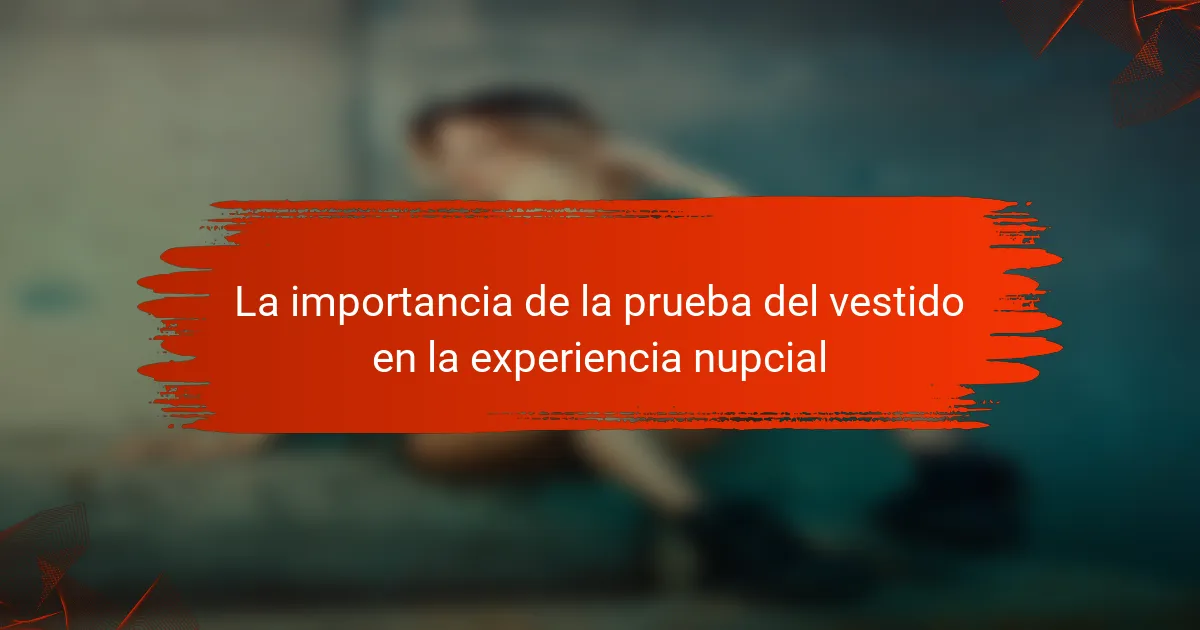 La importancia de la prueba del vestido en la experiencia nupcial